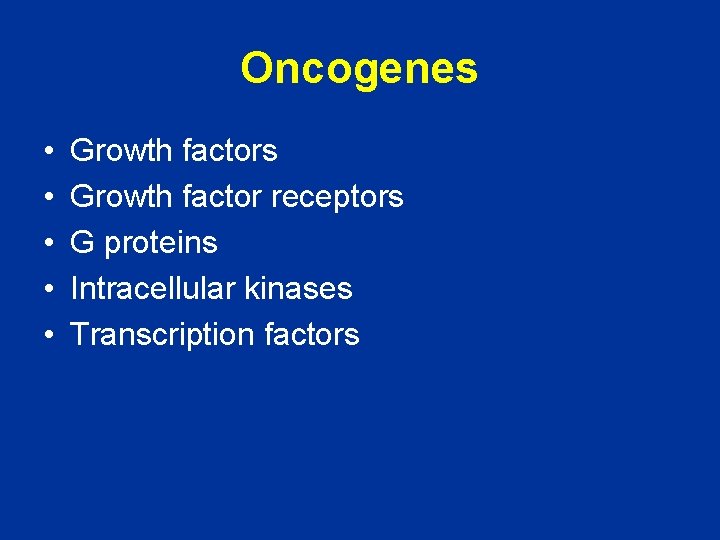 Oncogenes

• Growth factors
• Growth factor receptors
• G proteins
• Intracellular kinases
• Transcription factors